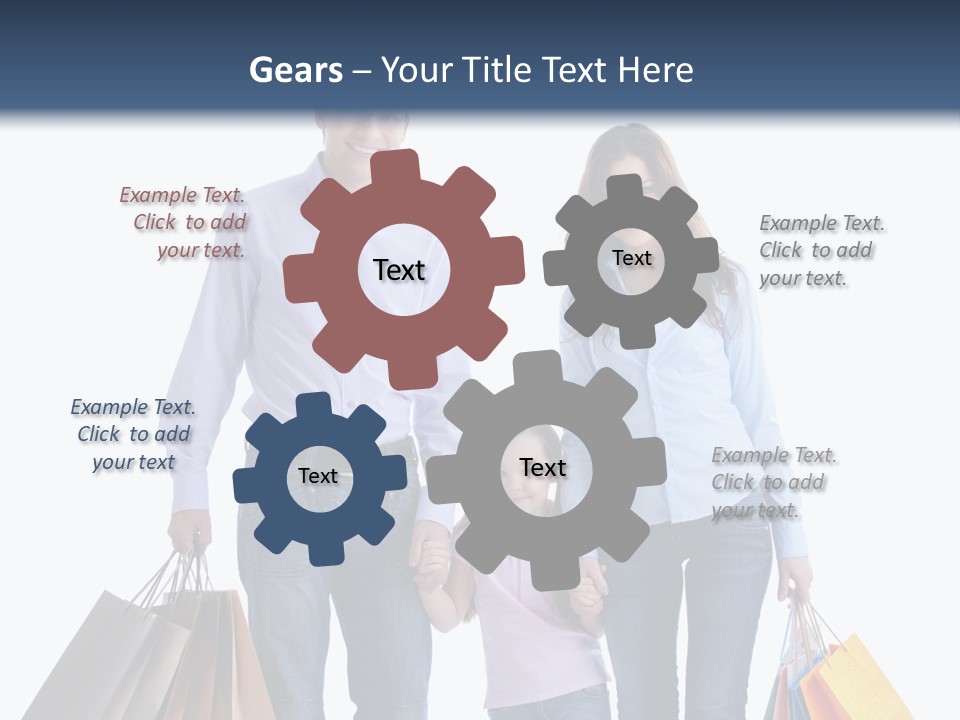 Gears – Your Title Text Here

Example Text. Click to add your text.

Text

Text

Example Text. Click to add your text.

Example Text. Click to add your text

Text

Text

Example Text. Click to add your text.